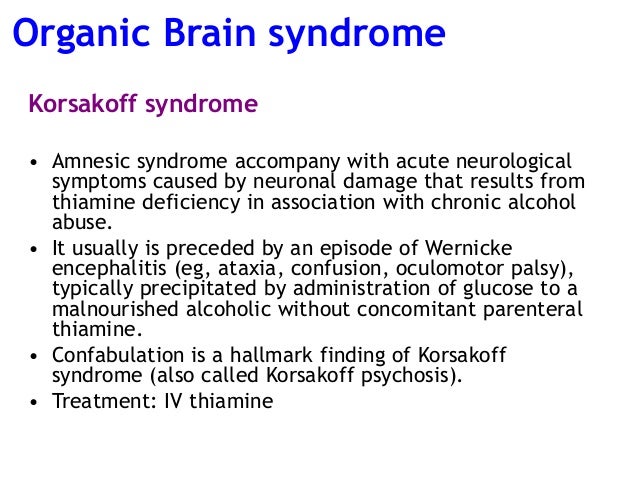 Organic Brain syndrome

Korsakoff syndrome

• Amnesic syndrome accompany with acute neurological symptoms caused by neuronal damage that results from thiamine deficiency in association with chronic alcohol abuse.
• It usually is preceded by an episode of Wernicke encephalitis (eg, ataxia, confusion, oculomotor palsy), typically precipitated by administration of glucose to a malnourished alcoholic without concomitant parenteral thiamine.
• Confabulation is a hallmark finding of Korsakoff syndrome (also called Korsakoff psychosis).
• Treatment: IV thiamine